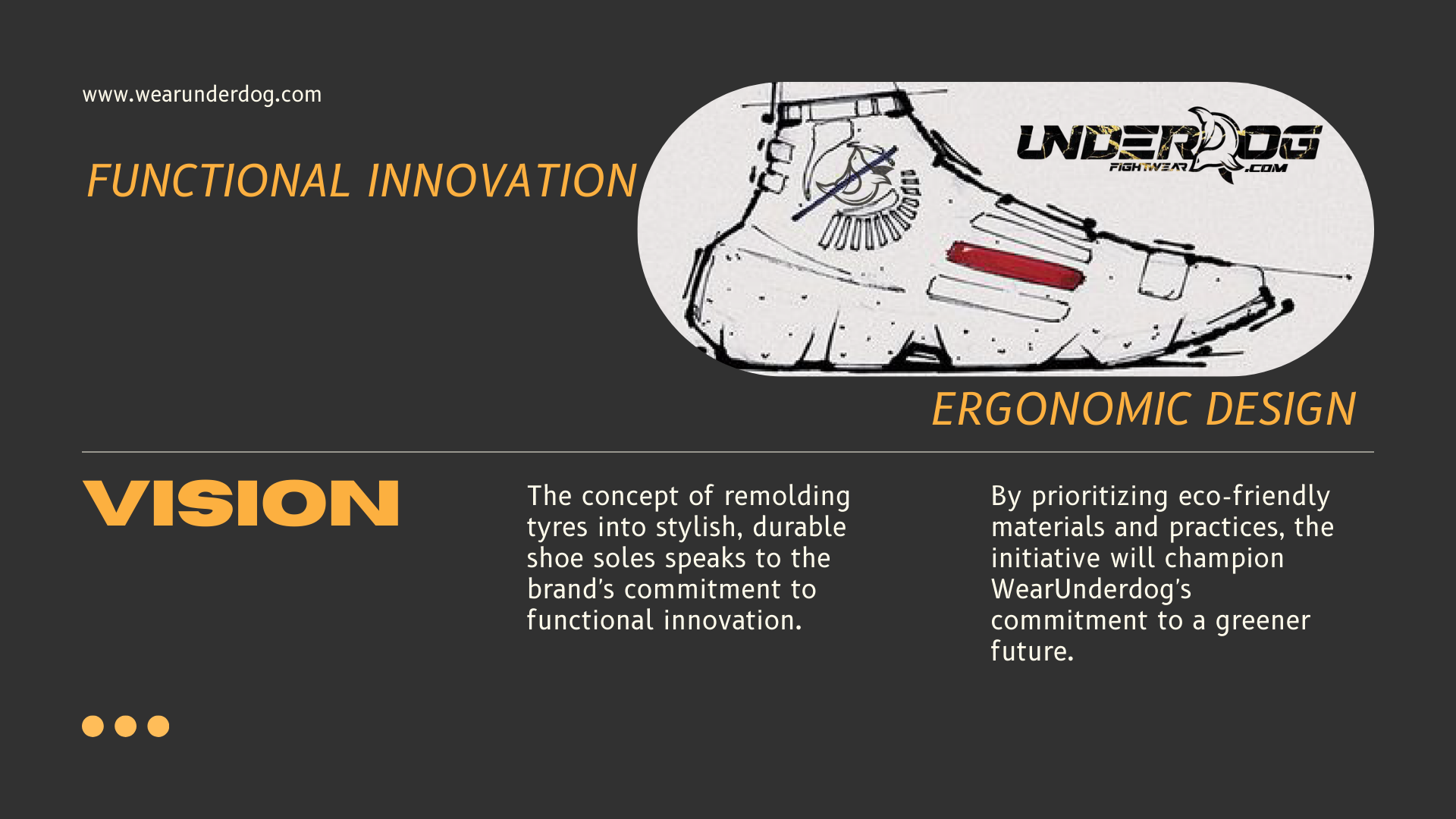 www.wearunderdog.com

FUNCTIONAL INNOVATION

UNDERDOG
FIGHTWEAR .COM

ERGONOMIC DESIGN

VISION

The concept of remolding tyres into stylish, durable shoe soles speaks to the brand's commitment to functional innovation.

By prioritizing eco-friendly materials and practices, the initiative will champion WearUnderdog's commitment to a greener future.